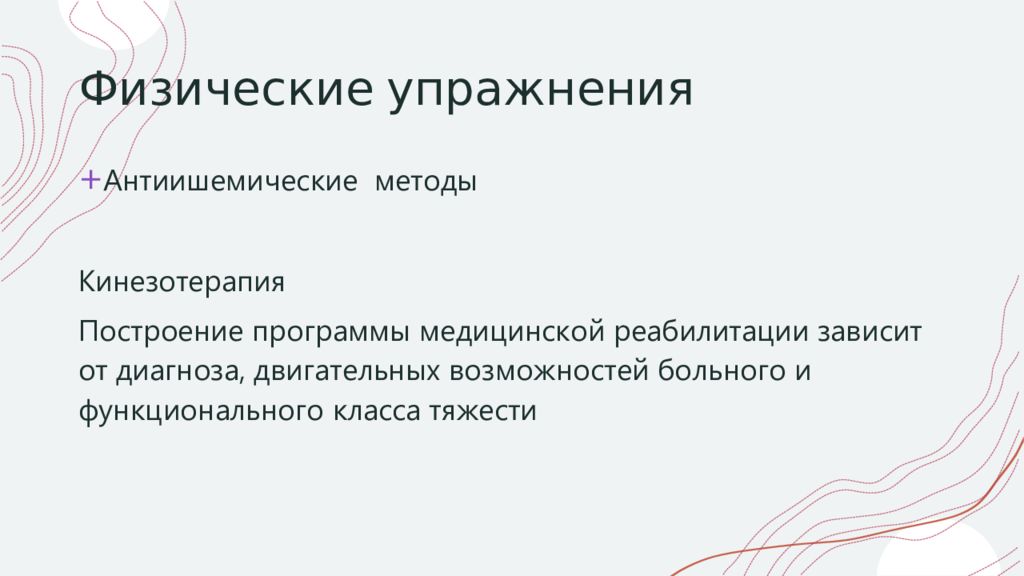 Физические упражнения

+Антиишемические методы

Кинезотерапия

Построение программы медицинской реабилитации зависит от диагноза, двигательных возможностей больного и функционального класса тяжести